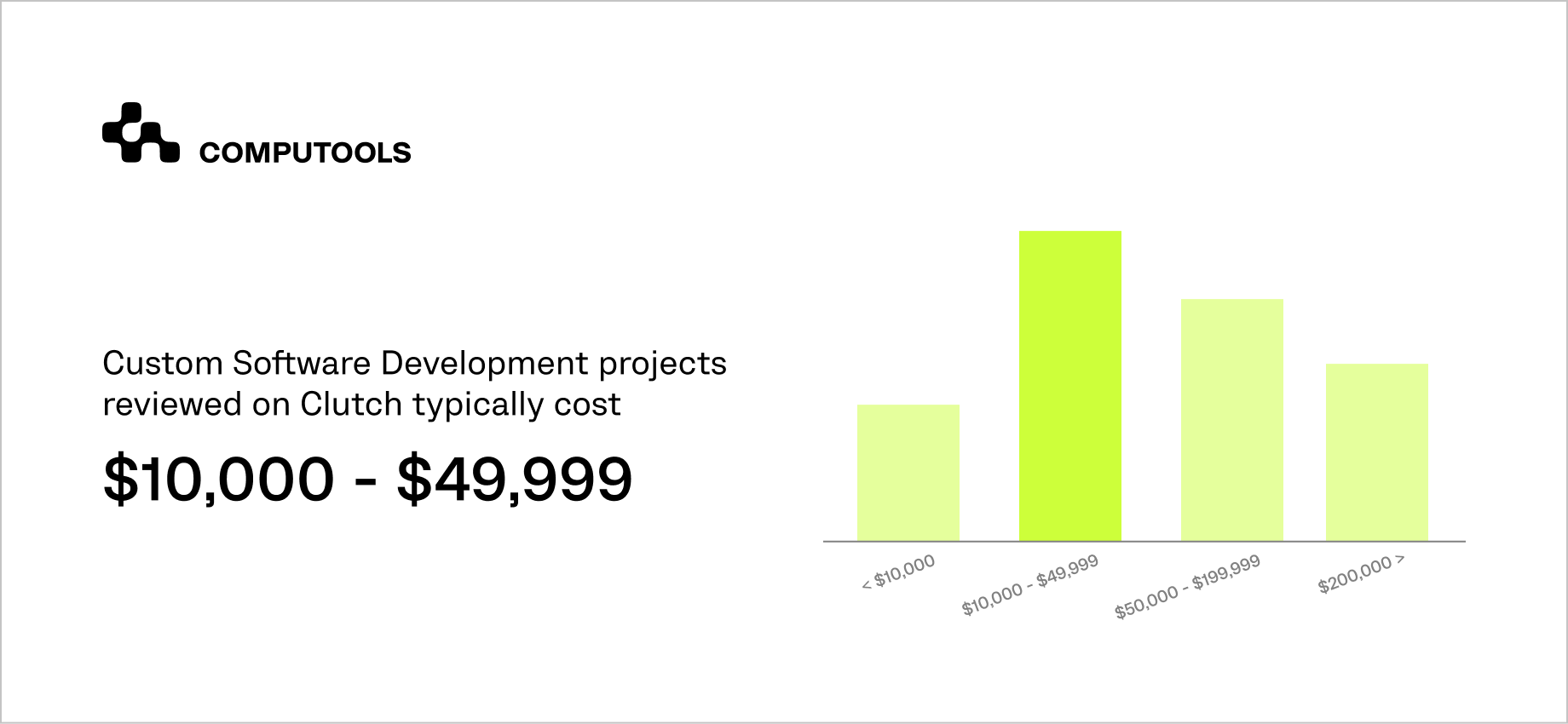 COMPUTOOLS

Custom Software Development projects reviewed on Clutch typically cost

\$10,000 - \$49,999

< \$10,000

\$10,000 - \$49,999

\$50,000 - \$199,999

\$200,000 >